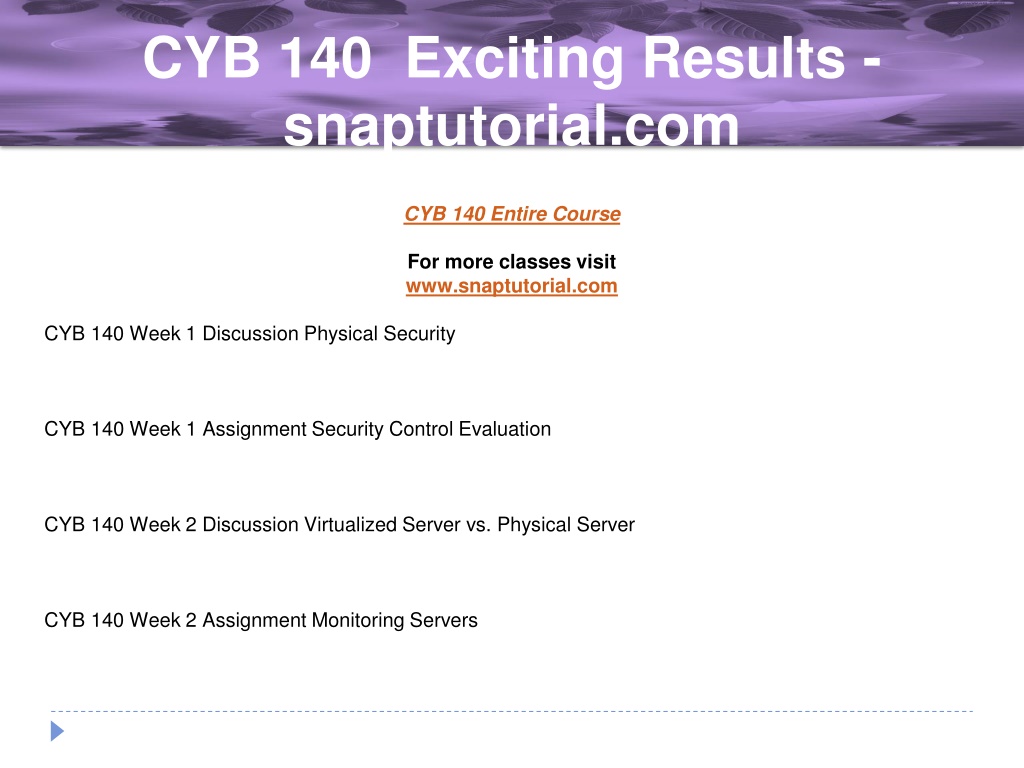 CYB 140 Exciting Results - snaptutorial.com

CYB 140 Entire Course

For more classes visit
www.snaptutorial.com

CYB 140 Week 1 Discussion Physical Security

CYB 140 Week 1 Assignment Security Control Evaluation

CYB 140 Week 2 Discussion Virtualized Server vs. Physical Server

CYB 140 Week 2 Assignment Monitoring Servers